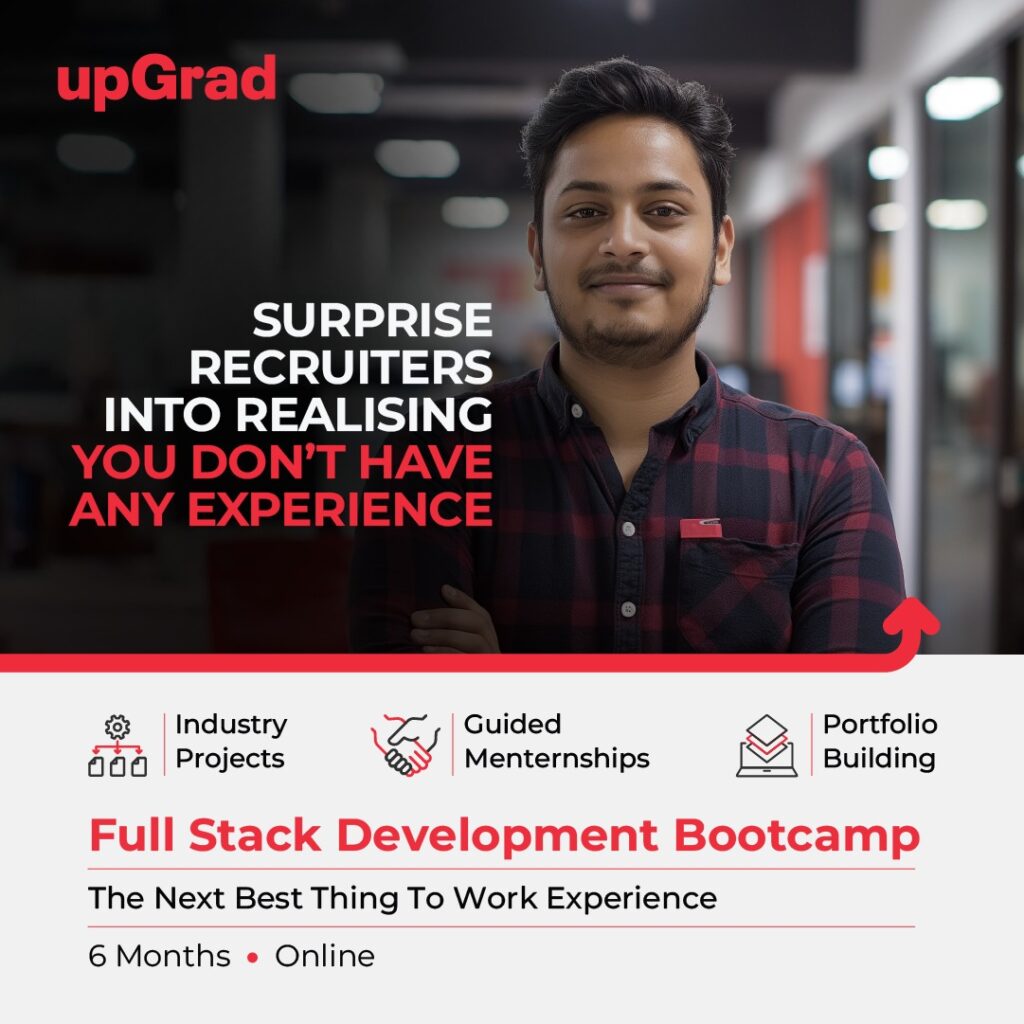 upGrad

SURPRISE RECRUITERS INTO REALISING YOU DON'T HAVE ANY EXPERIENCE

Industry Projects

Guided Menternships

Portfolio Building

Full Stack Development Bootcamp

The Next Best Thing To Work Experience

6 Months • Online